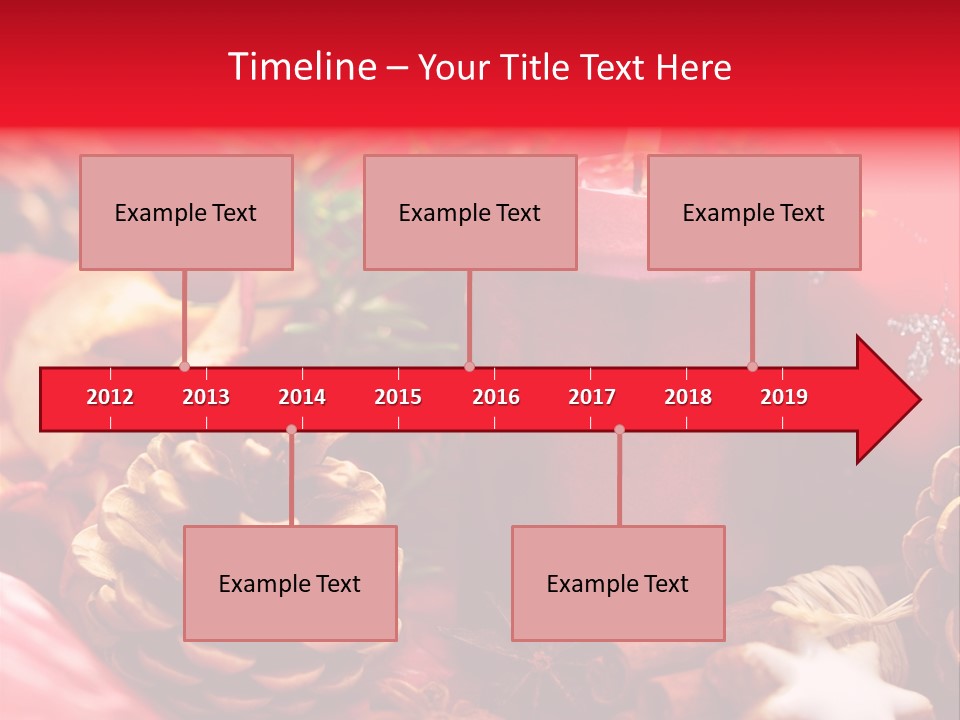 Timeline – Your Title Text Here

Example Text

Example Text

Example Text

2012 2013 2014 2015 2016 2017 2018 2019

Example Text

Example Text